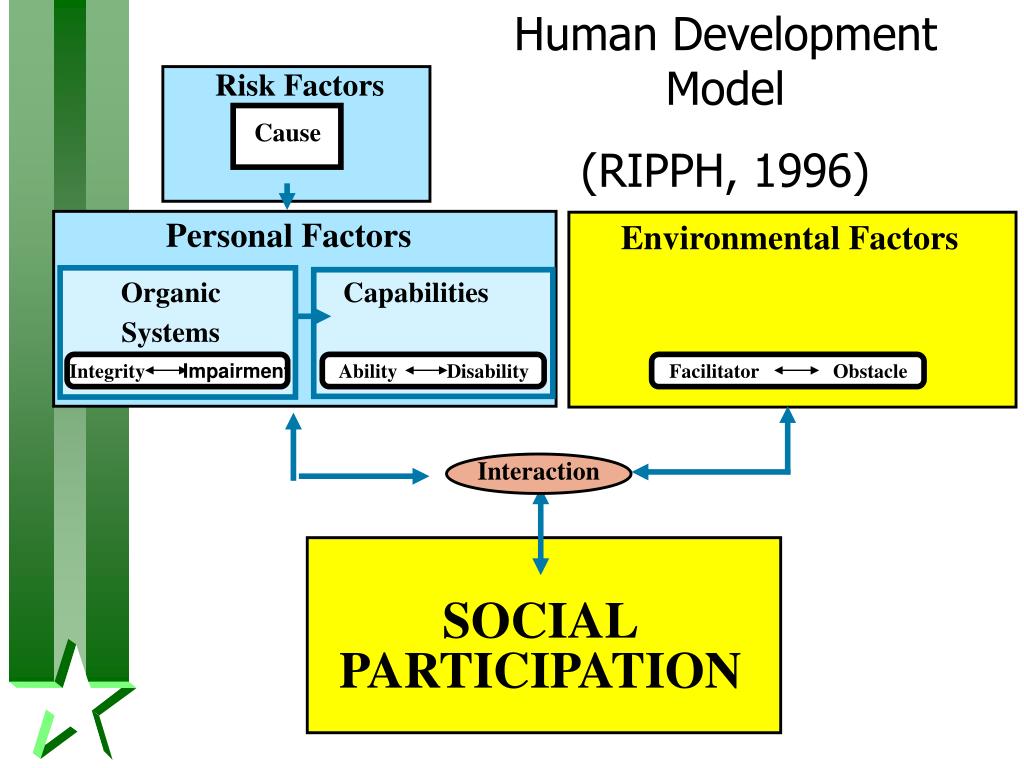 Human Development Model

(RIPPH, 1996)

Risk Factors

Cause

Personal Factors

Organic Systems

Integrity ⟷ Impairmen

Capabilities

Ability ⟷ Disability

Environmental Factors

Facilitator ⟷ Obstacle

Interaction

SOCIAL PARTICIPATION